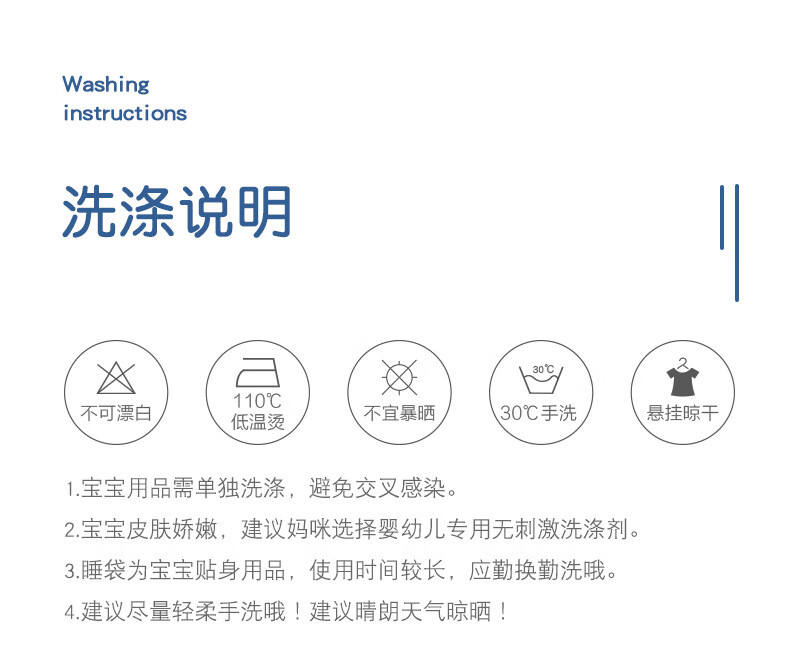 Washing instructions

洗涤说明

不可漂白

110℃
低温烫

不宜暴晒

30℃
30℃手洗

悬挂晾干

1.宝宝用品需单独洗涤，避免交叉感染。

2.宝宝皮肤娇嫩，建议妈咪选择婴幼儿专用无刺激洗涤剂。

3.睡袋为宝宝贴身用品，使用时间较长，应勤换勤洗哦。

4.建议尽量轻柔手洗哦！建议晴朗天气晾晒！